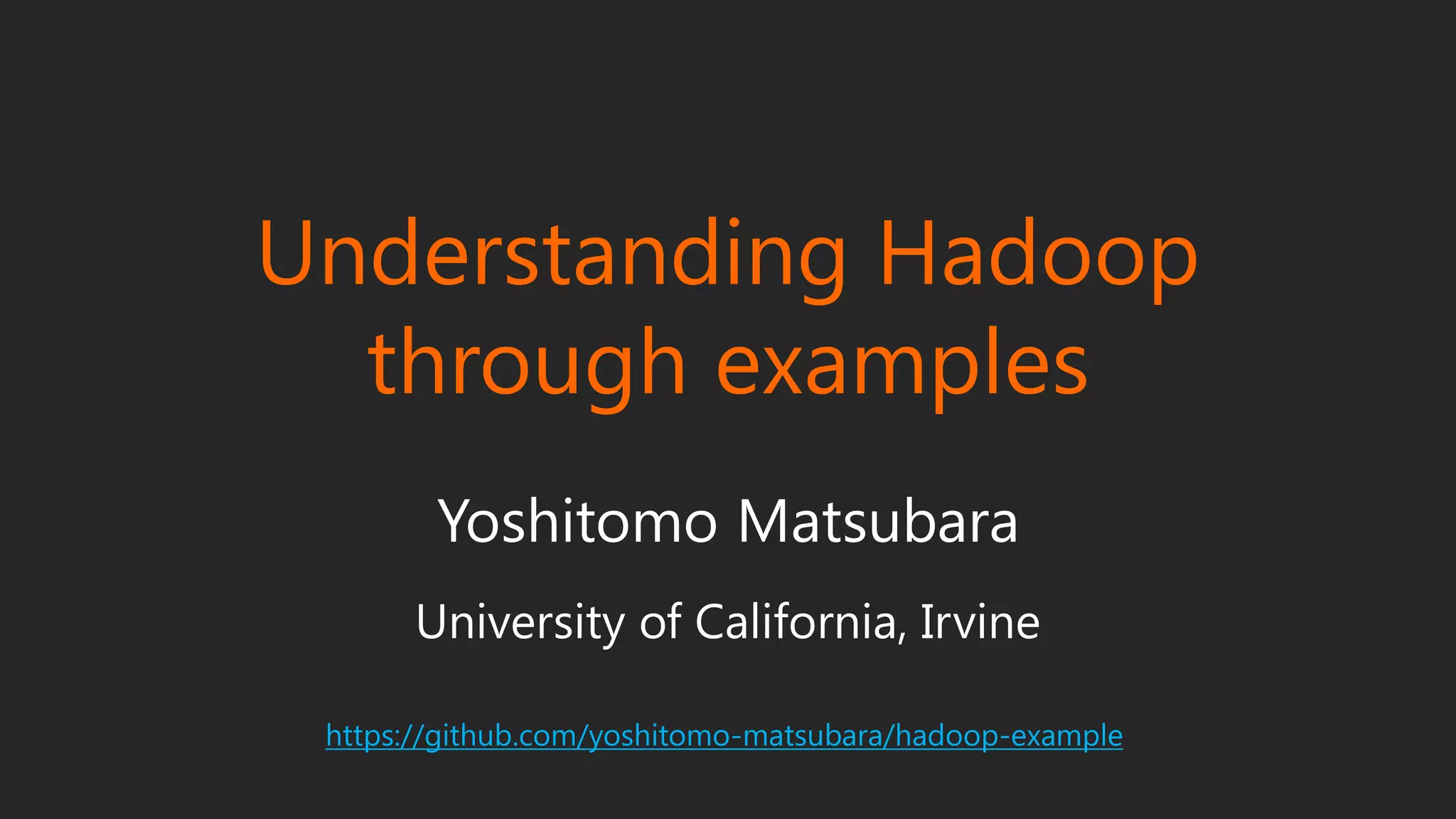 Understanding Hadoop through examples

Yoshitomo Matsubara

University of California, Irvine

https://github.com/yoshitomo-matsubara/hadoop-example